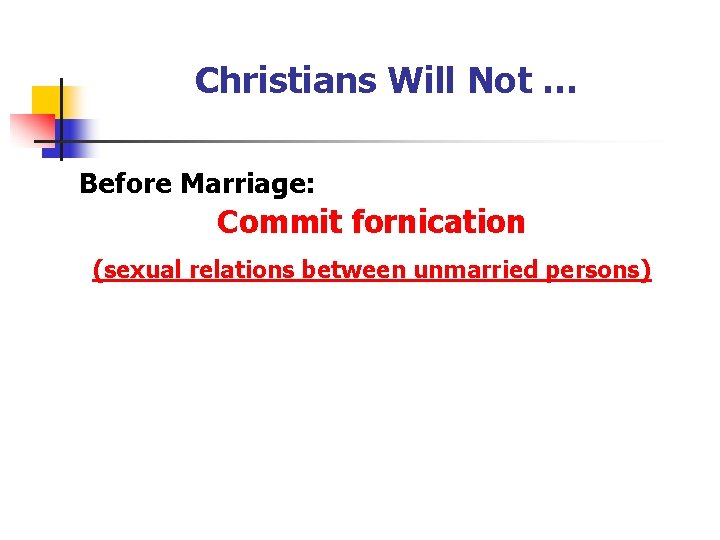 Christians Will Not …

Before Marriage:

Commit fornication

(sexual relations between unmarried persons)